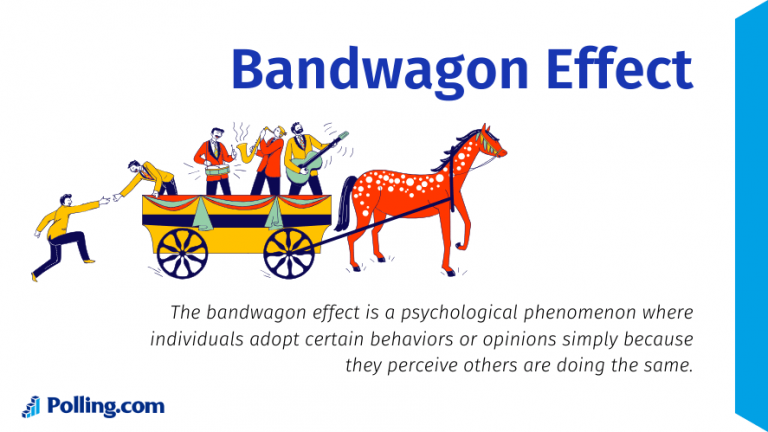 Bandwagon Effect

The bandwagon effect is a psychological phenomenon where individuals adopt certain behaviors or opinions simply because they perceive others are doing the same.

Polling.com